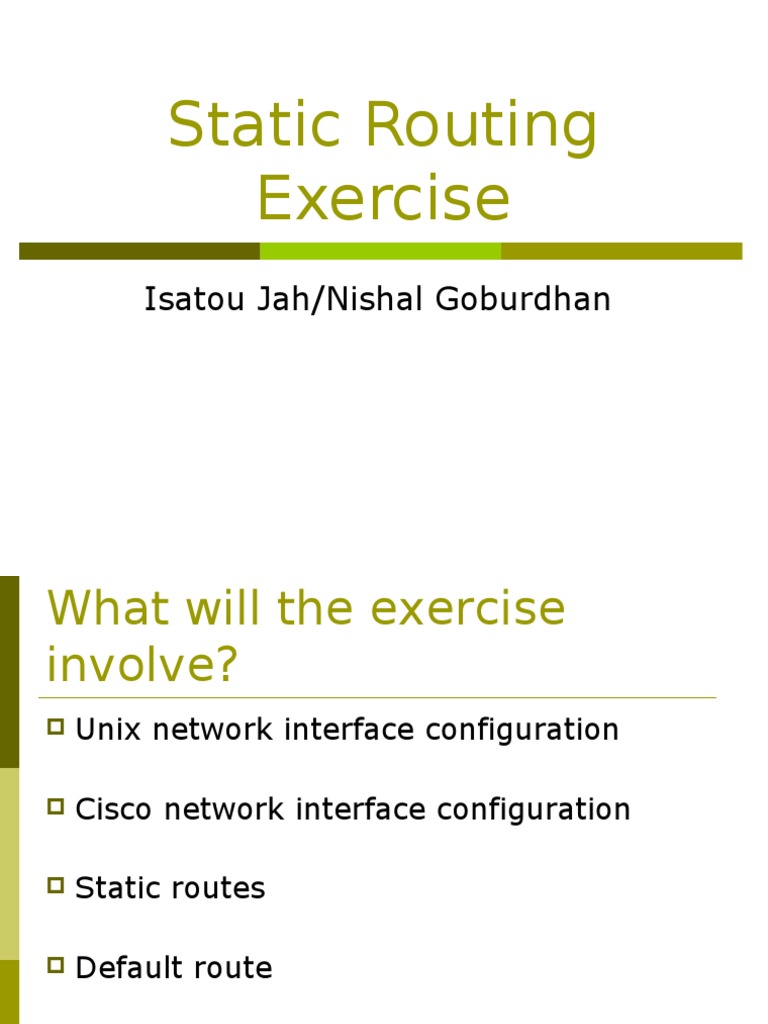 Static Routing Exercise

Isatou Jah/Nishal Goburdhan

What will the exercise involve?

Unix network interface configuration

Cisco network interface configuration

Static routes

Default route